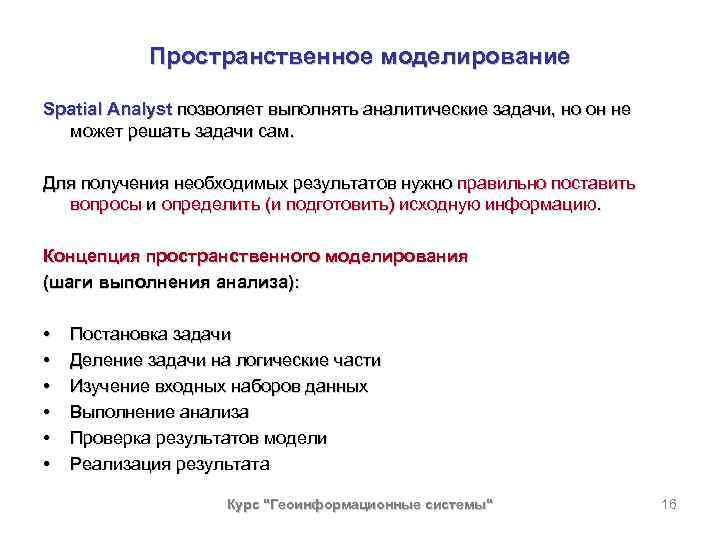 Пространственное моделирование

Spatial Analyst позволяет выполнять аналитические задачи, но он не может решать задачи сам.

Для получения необходимых результатов нужно правильно поставить вопросы и определить (и подготовить) исходную информацию.

Концепция пространственного моделирования
(шаги выполнения анализа):

• Постановка задачи
• Деление задачи на логические части
• Изучение входных наборов данных
• Выполнение анализа
• Проверка результатов модели
• Реализация результата

Курс "Геоинформационные системы"

16